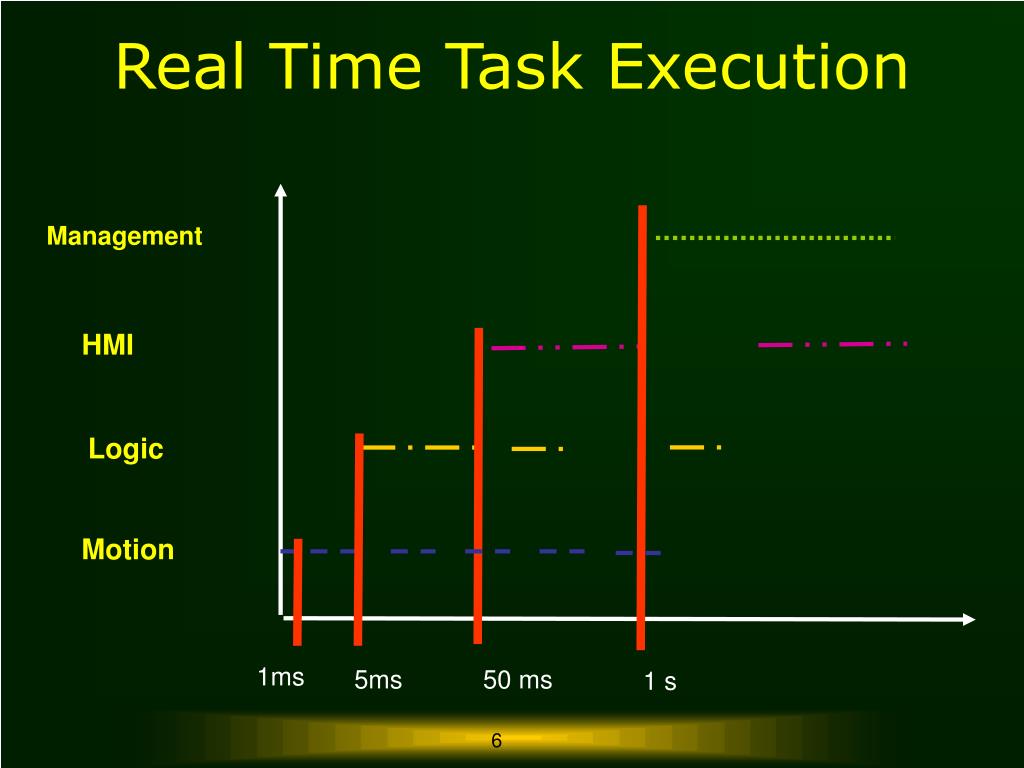 Real Time Task Execution

Management

HMI

Logic

Motion

1ms 5ms 50 ms 1 s

6